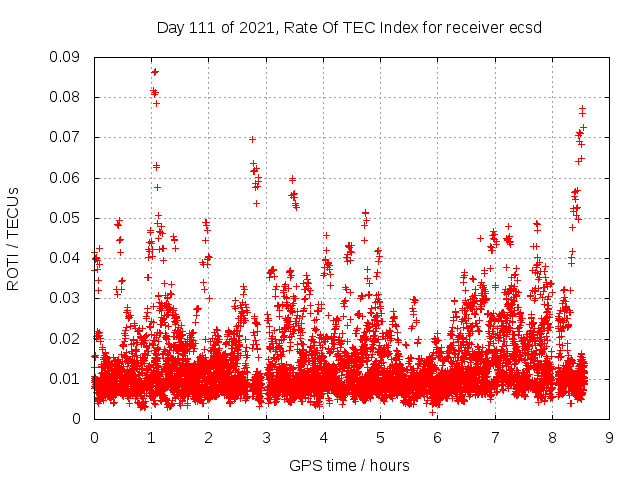 Day 111 of 2021, Rate Of TEC Index for receiver ecsd

ROTI / TECUs

0.09
0.08
0.07
0.06
0.05
0.04
0.03
0.02
0.01
0

0 1 2 3 4 5 6 7 8 9

GPS time / hours